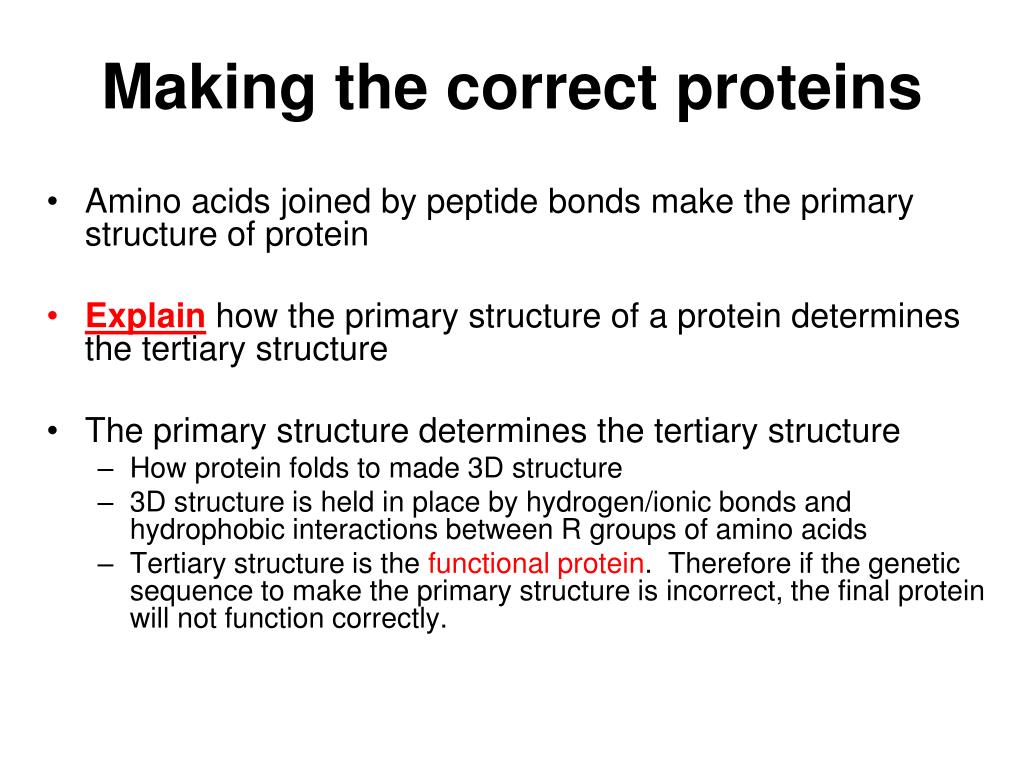 Making the correct proteins

• Amino acids joined by peptide bonds make the primary structure of protein

• Explain how the primary structure of a protein determines the tertiary structure

• The primary structure determines the tertiary structure
– How protein folds to made 3D structure
– 3D structure is held in place by hydrogen/ionic bonds and hydrophobic interactions between R groups of amino acids
– Tertiary structure is the functional protein. Therefore if the genetic sequence to make the primary structure is incorrect, the final protein will not function correctly.